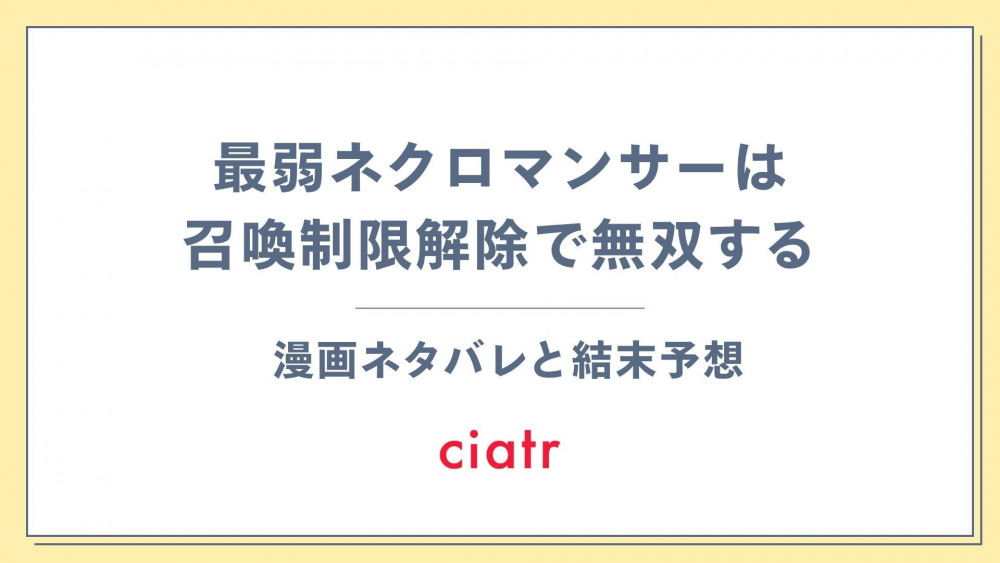 最弱ネクロマンサーは
召喚制限解除で無双する

漫画ネタバレと結末予想

ciatr